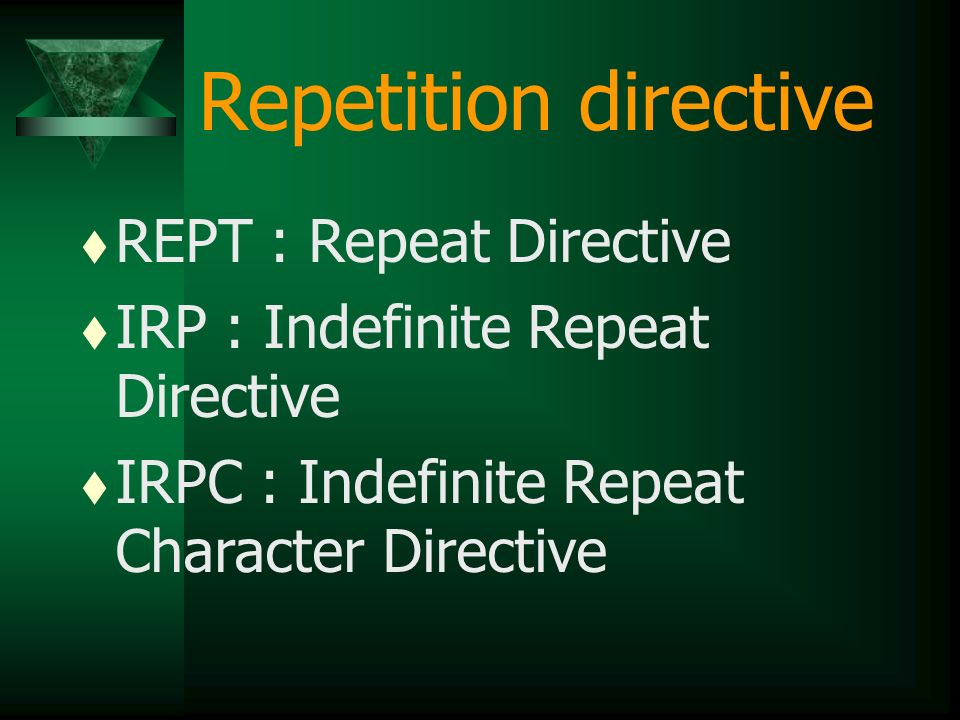 Repetition directive

♦ REPT : Repeat Directive
♦ IRP : Indefinite Repeat Directive
♦ IRPC : Indefinite Repeat Character Directive